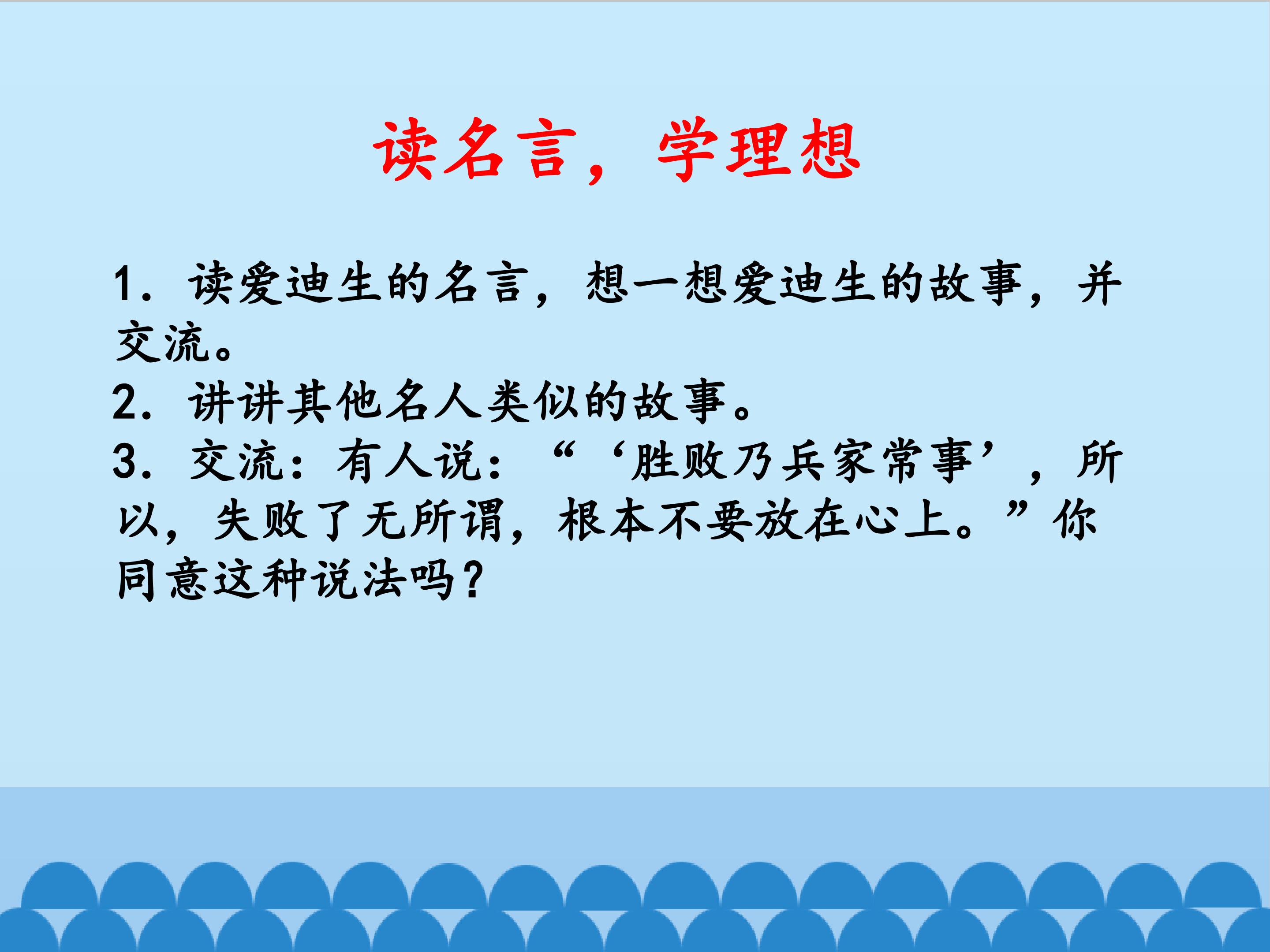 读名言，学理想

1. 读爱迪生的名言，想一想爱迪生的故事，并交流。
2. 讲讲其他名人类似的故事。
3. 交流：有人说：“‘胜败乃兵家常事’，所以，失败了无所谓，根本不要放在心上。”你同意这种说法吗？